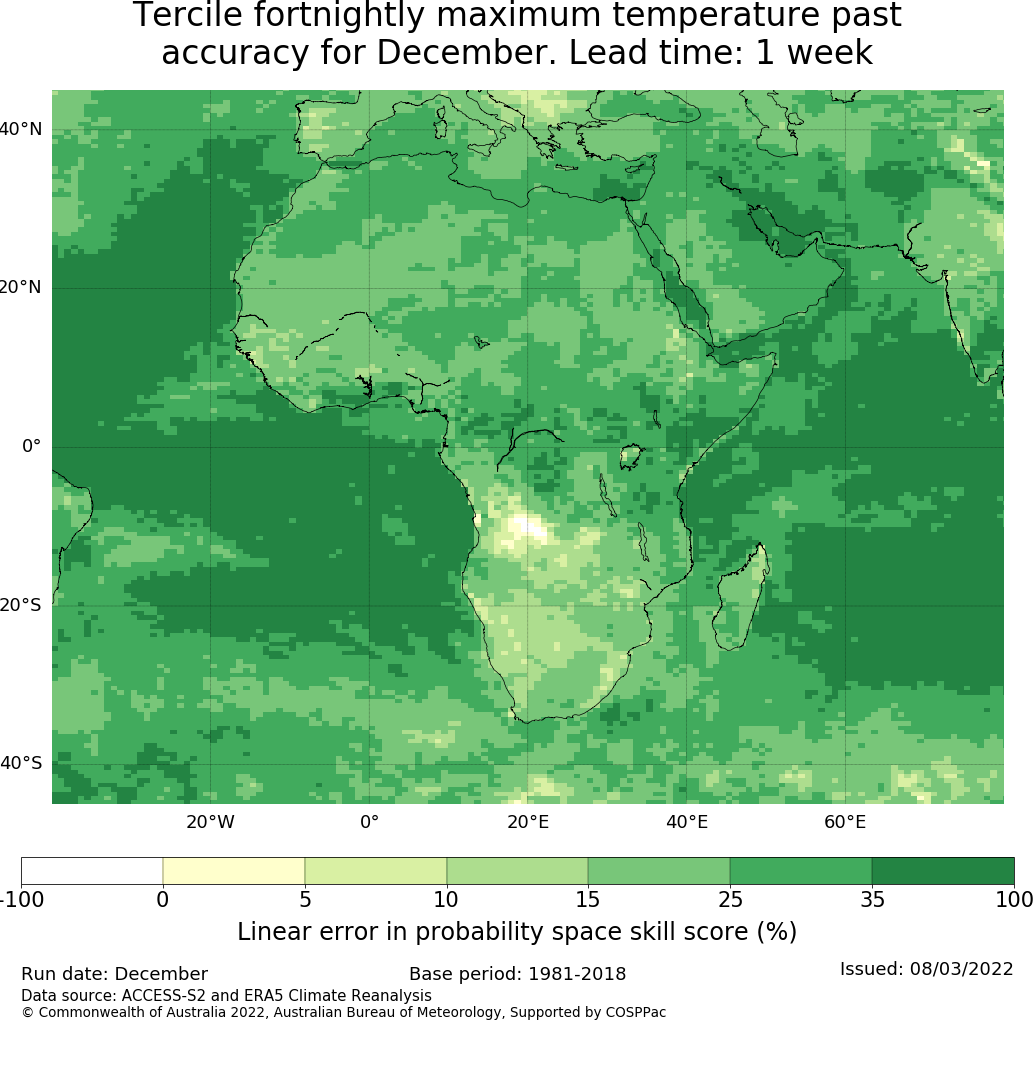 Tercile fortnightly maximum temperature past accuracy for December. Lead time: 1 week

40°N

20°N

0°

20°S

40°S

20°W
0°
20°E
40°E
60°E

-100
0
5
10
15
25
35
100

Linear error in probability space skill score (%)

Run date: December
Base period: 1981-2018
Issued: 08/03/2022
Data source: ACCESS-S2 and ERA5 Climate Reanalysis
© Commonwealth of Australia 2022, Australian Bureau of Meteorology, Supported by COSPPac